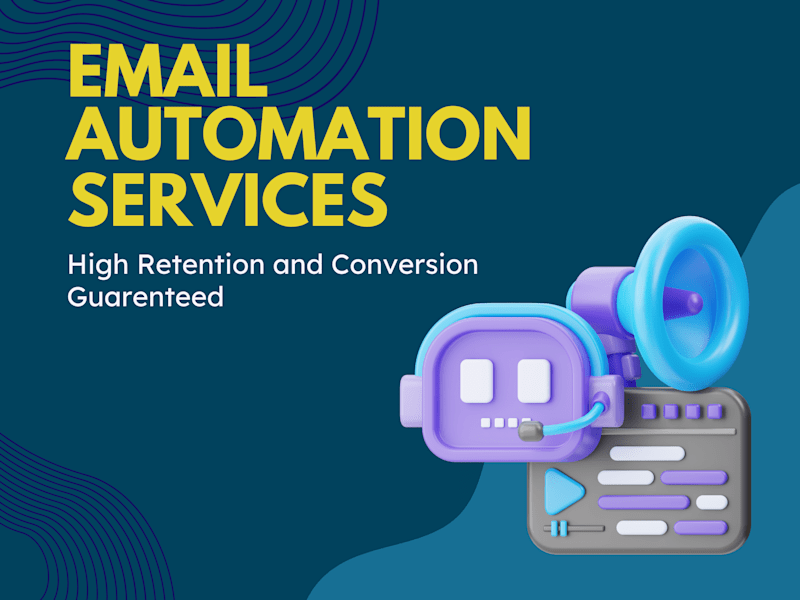 EMAIL AUTOMATION SERVICES

High Retention and Conversion Guarenteed